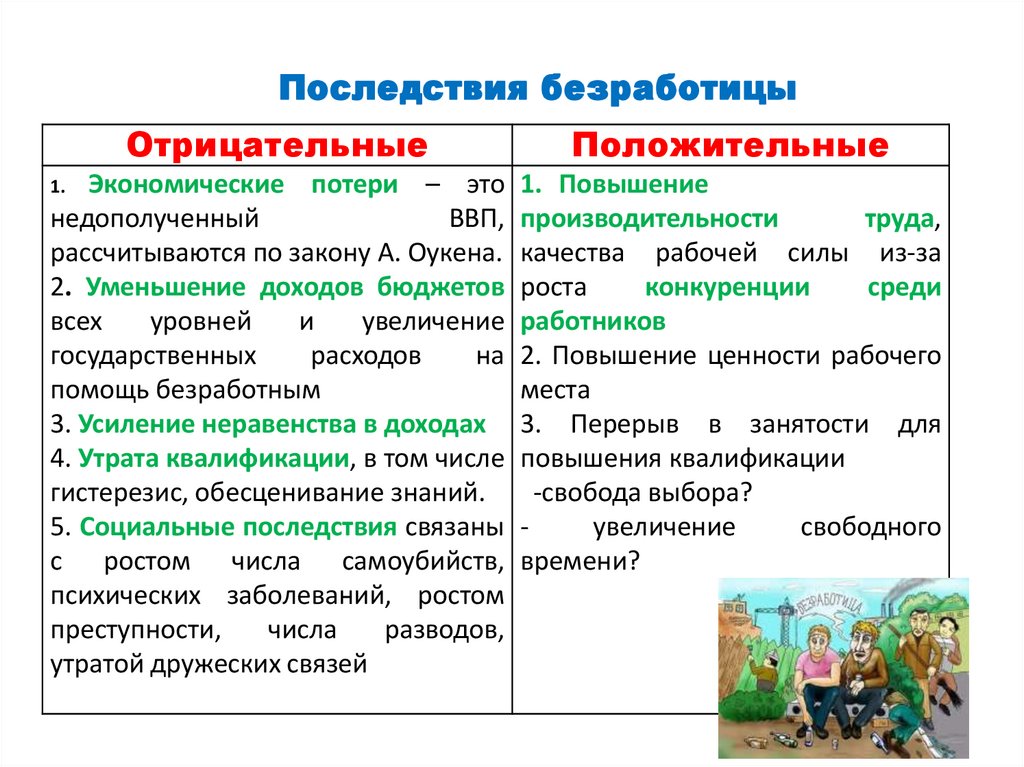 Последствия безработицы

| Отрицательные | Положительные |
|---|---|
| 1. Экономические потери – это недополученный ВВП, рассчитываются по закону А. Оукена. 2. Уменьшение доходов бюджетов всех уровней и увеличение государственных расходов на помощь безработным 3. Усиление неравенства в доходах 4. Утрата квалификации, в том числе гистерезис, обесценивание знаний. 5. Социальные последствия связаны с ростом числа самоубийств, психических заболеваний, ростом преступности, числа разводов, утратой дружеских связей | 1. Повышение производительности труда, качества рабочей силы из-за роста конкуренции среди работников 2. Повышение ценности рабочего места 3. Перерыв в занятости для повышения квалификации -свобода выбора? - увеличение свободного времени? |

БЕЗРАБОТИЦА